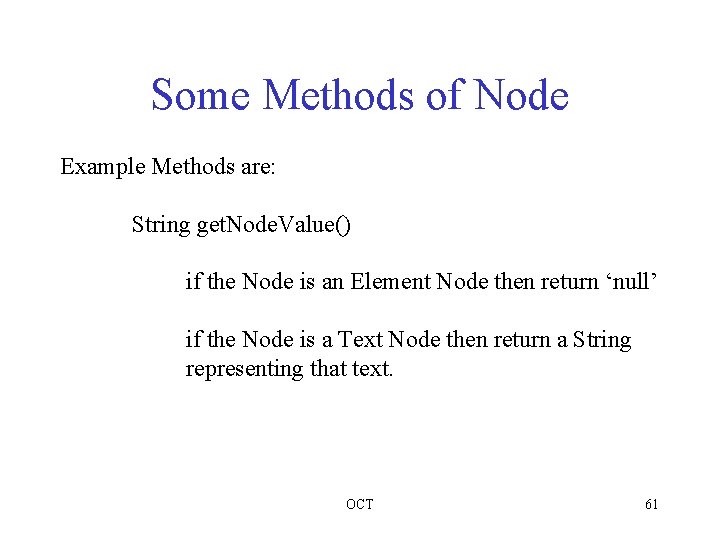 Some Methods of Node

Example Methods are:

String getNodeValue()

if the Node is an Element Node then return ‘null’

if the Node is a Text Node then return a String representing that text.

OCT

61